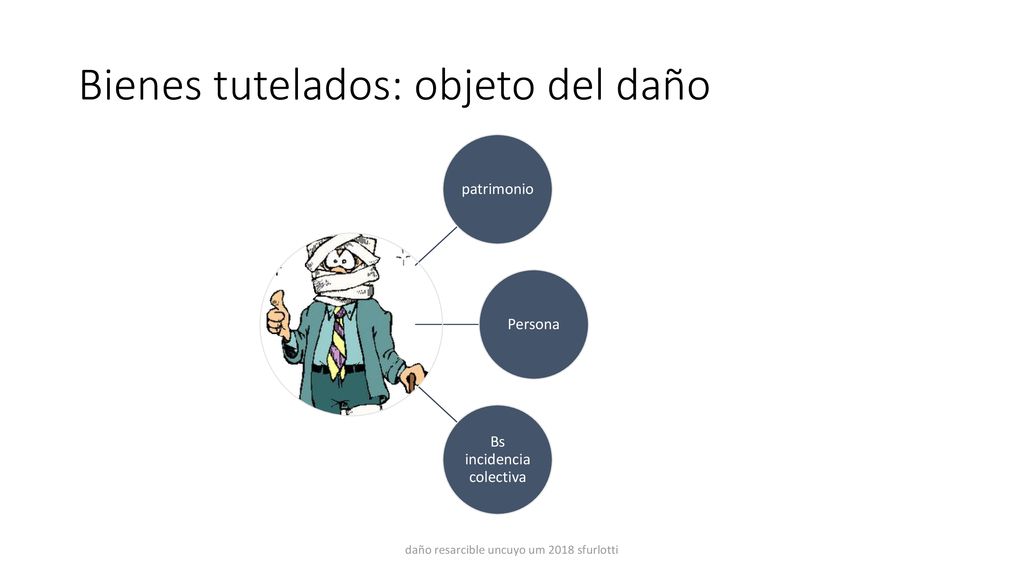 Bienes tutelados: objeto del daño

patrimonio

Persona

Bs incidencia colectiva

daño resarcible uncuyo um 2018 sfurlotti